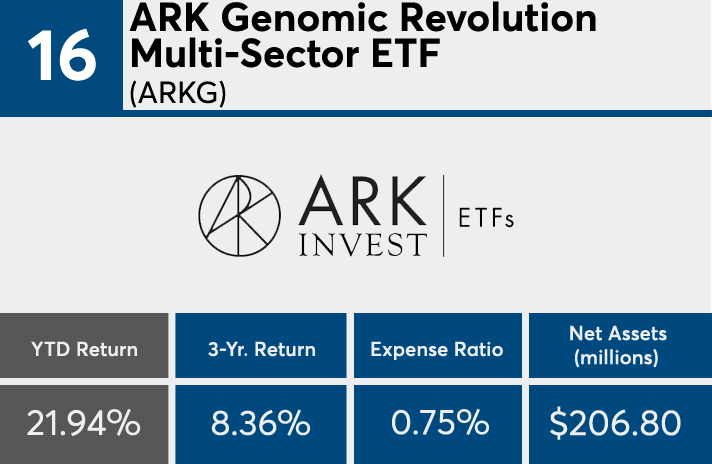 16

ARK Genomic Revolution Multi-Sector ETF
(ARKG)

ARK INVEST | ETFs

| YTD Return | 3-Yr. Return | Expense Ratio | Net Assets (millions) |
|---|---|---|---|
| 21.94% | 8.36% | 0.75% | $206.80 |